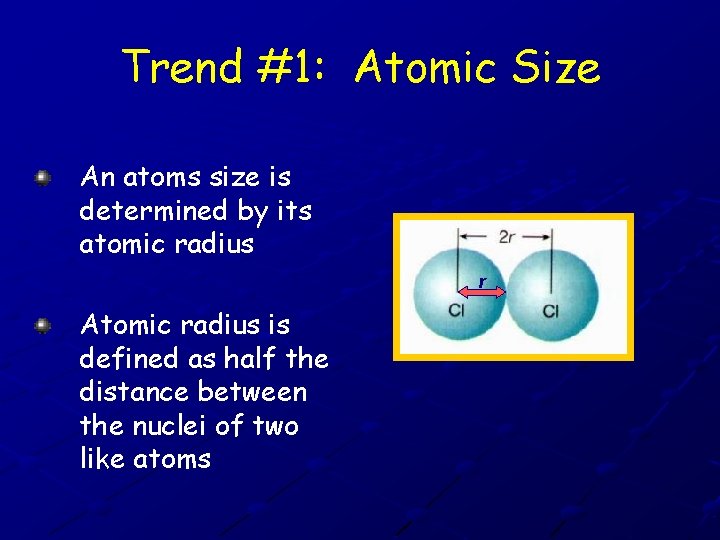 Trend #1: Atomic Size

An atoms size is determined by its atomic radius

Atomic radius is defined as half the distance between the nuclei of two like atoms

2r
r
Cl
Cl